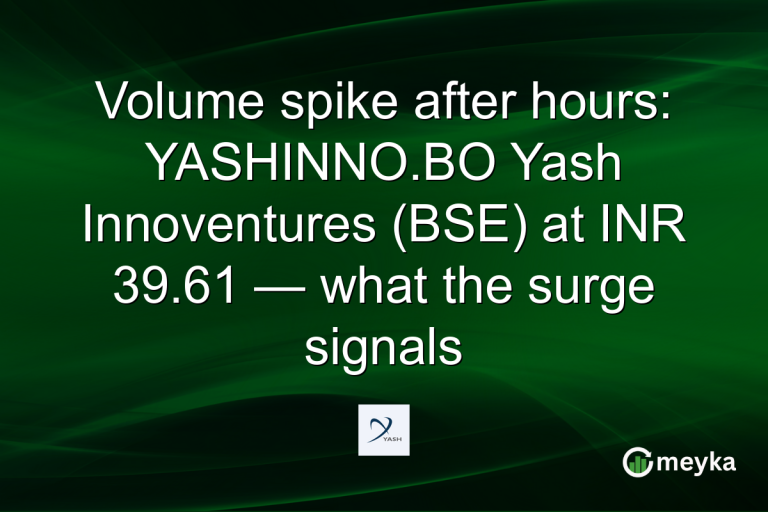 Volume spike after hours: YASHINNO.BO Yash Innoventures (BSE) at INR 39.61 — what the surge signals

YASH

meyka